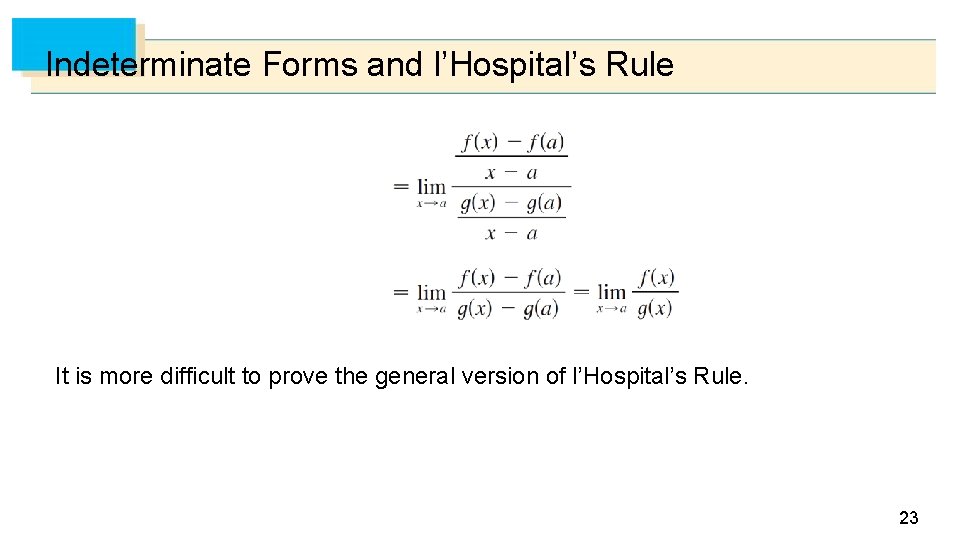 Indeterminate Forms and l’Hospital’s Rule

$= \lim_{x \to a} \frac{\frac{f(x) - f(a)}{x - a}}{\frac{g(x) - g(a)}{x - a}}$

$= \lim_{x \to a} \frac{f(x) - f(a)}{g(x) - g(a)} = \lim_{x \to a} \frac{f(x)}{g(x)}$

It is more difficult to prove the general version of l’Hospital’s Rule.

23